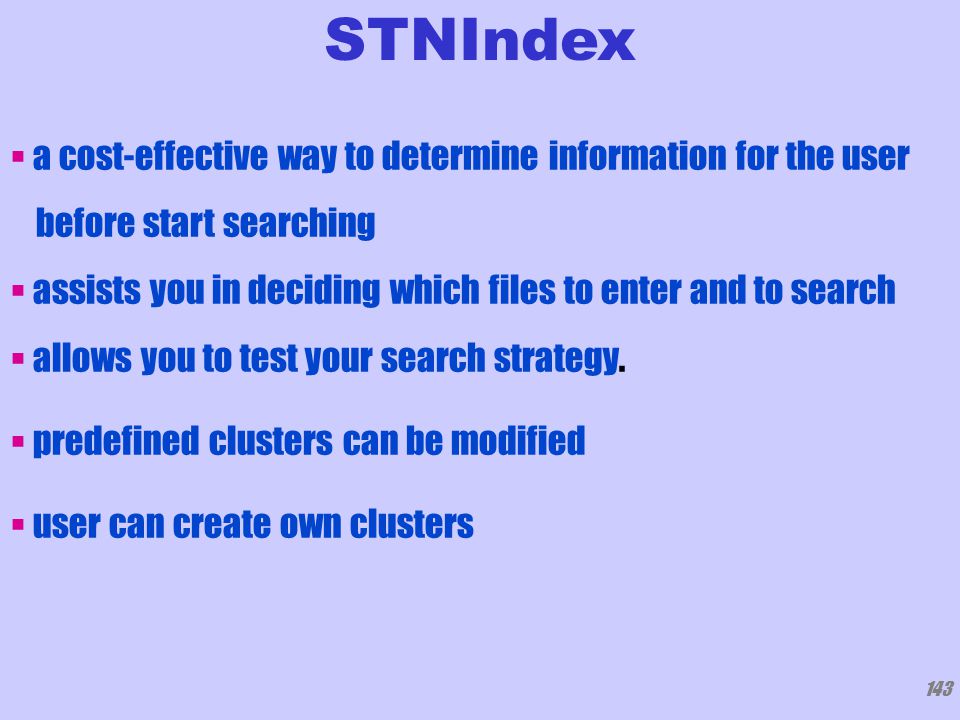 STNIndex

▪ a cost-effective way to determine information for the user before start searching

▪ assists you in deciding which files to enter and to search

▪ allows you to test your search strategy.

▪ predefined clusters can be modified

▪ user can create own clusters

143